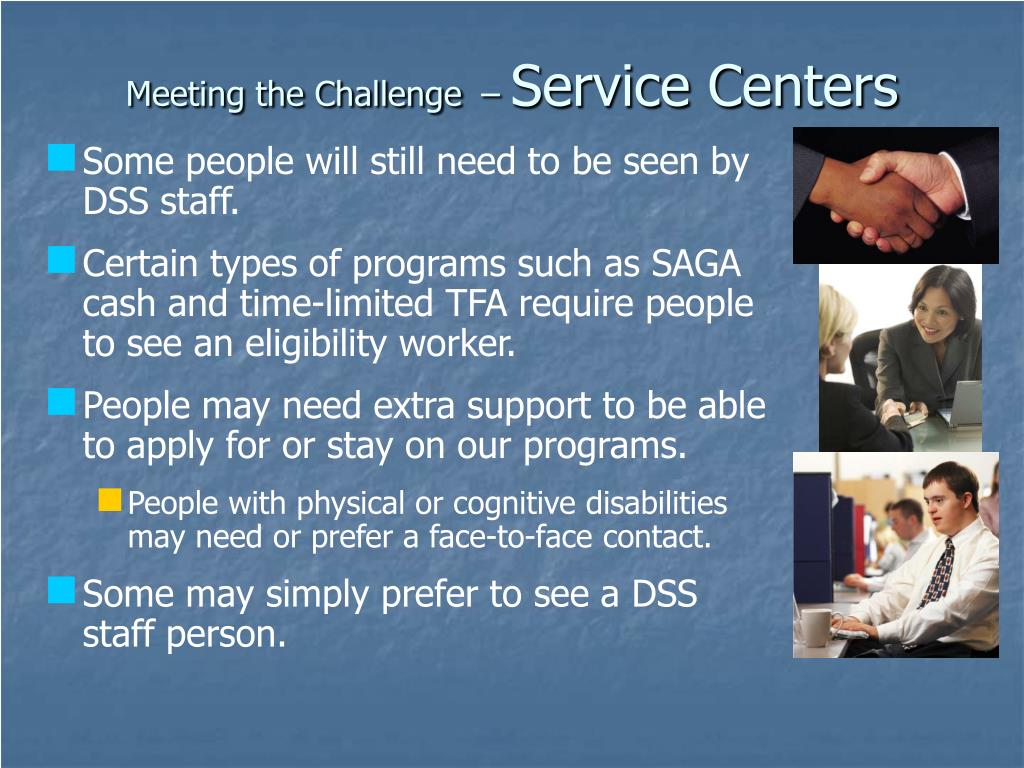 Meeting the Challenge – Service Centers

Some people will still need to be seen by DSS staff.

Certain types of programs such as SAGA cash and time-limited TFA require people to see an eligibility worker.

People may need extra support to be able to apply for or stay on our programs.

People with physical or cognitive disabilities may need or prefer a face-to-face contact.

Some may simply prefer to see a DSS staff person.